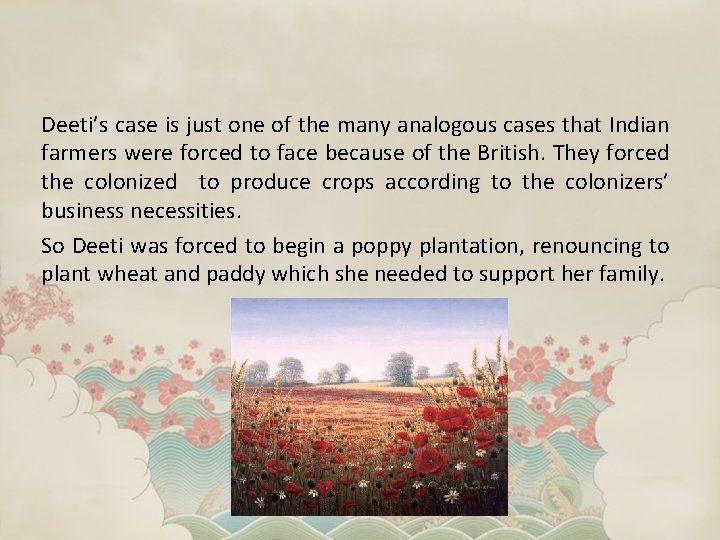 Deeti's case is just one of the many analogous cases that Indian farmers were forced to face because of the British. They forced the colonized to produce crops according to the colonizers' business necessities.

So Deeti was forced to begin a poppy plantation, renouncing to plant wheat and paddy which she needed to support her family.